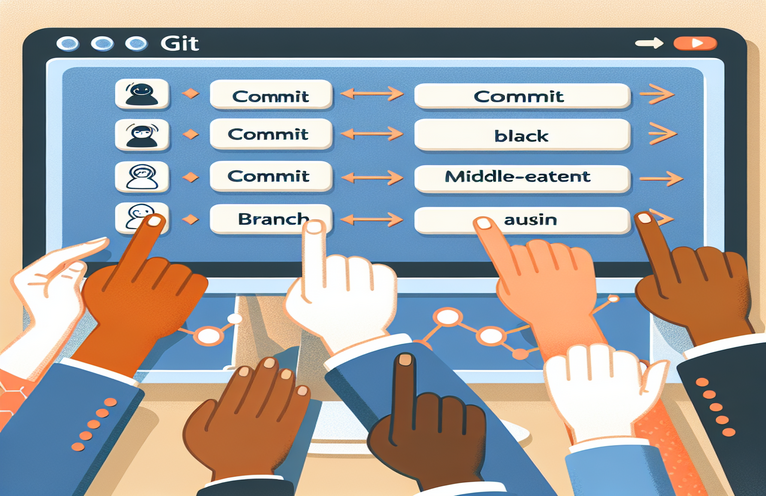 Git

Commit

Commit

Commit

black

Commit

Middle-eatent

Branch

ausin